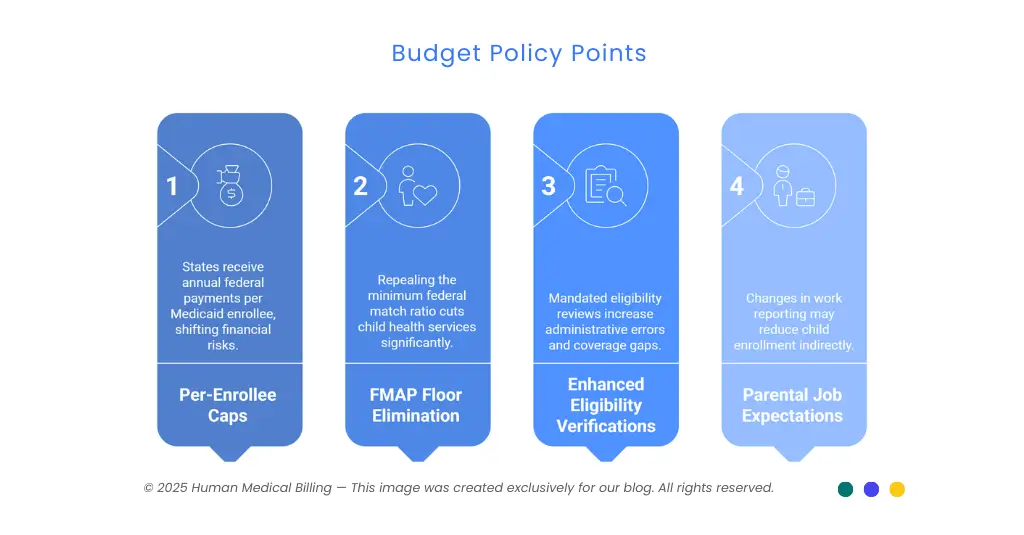 Budget Policy Points

1

States receive annual federal payments per Medicaid enrollee, shifting financial risks.

Per-Enrollee Caps

2

Repealing the minimum federal match ratio cuts child health services significantly.

FMAP Floor Elimination

3

Mandated eligibility reviews increase administrative errors and coverage gaps.

Enhanced Eligibility Verifications

4

Changes in work reporting may reduce child enrollment indirectly.

Parental Job Expectations

© 2025 Human Medical Billing — This image was created exclusively for our blog. All rights reserved.